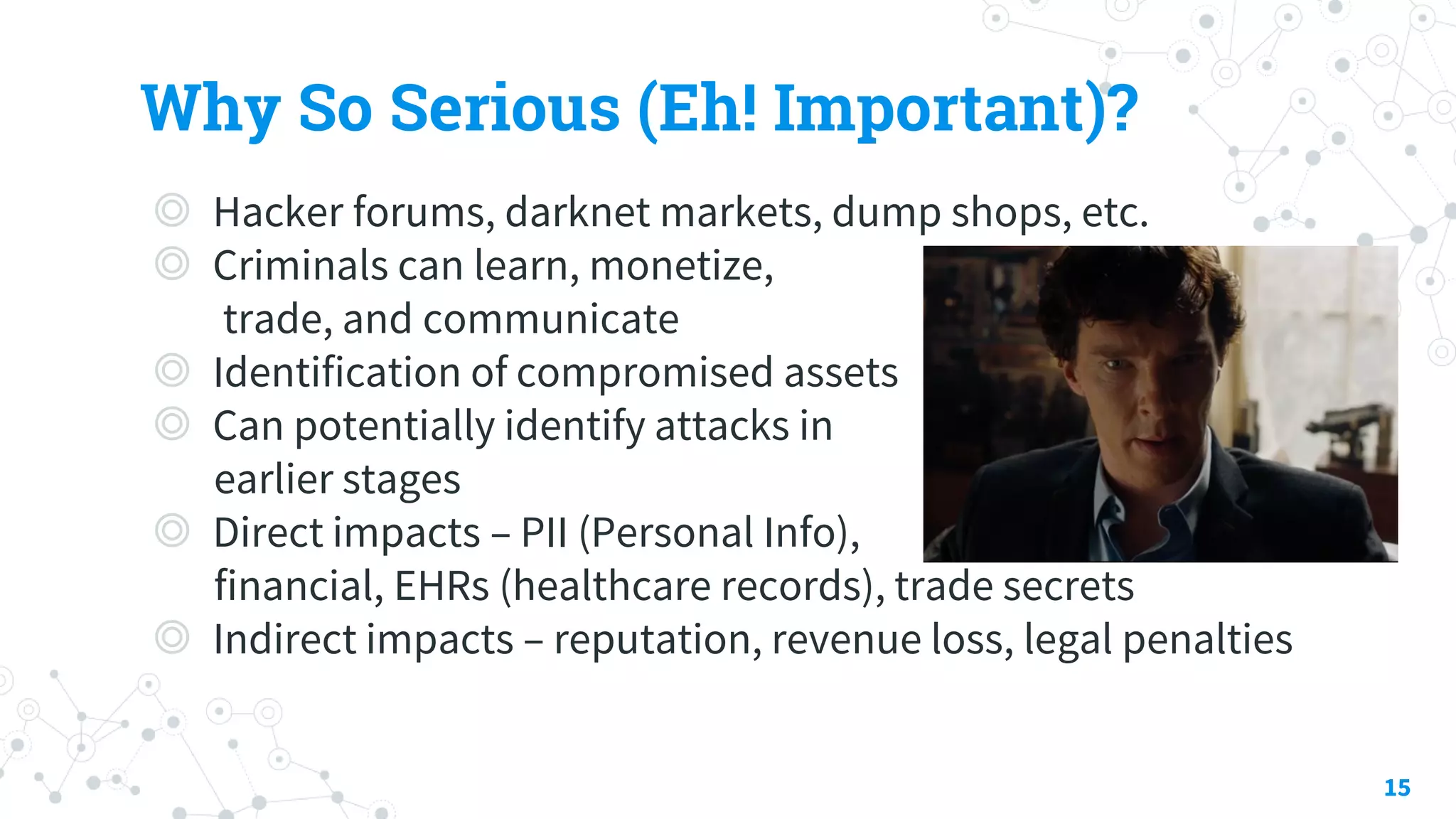 Why So Serious (Eh! Important)?

◎ Hacker forums, darknet markets, dump shops, etc.
◎ Criminals can learn, monetize, trade, and communicate
◎ Identification of compromised assets
◎ Can potentially identify attacks in earlier stages
◎ Direct impacts – PII (Personal Info), financial, EHRs (healthcare records), trade secrets
◎ Indirect impacts – reputation, revenue loss, legal penalties

15